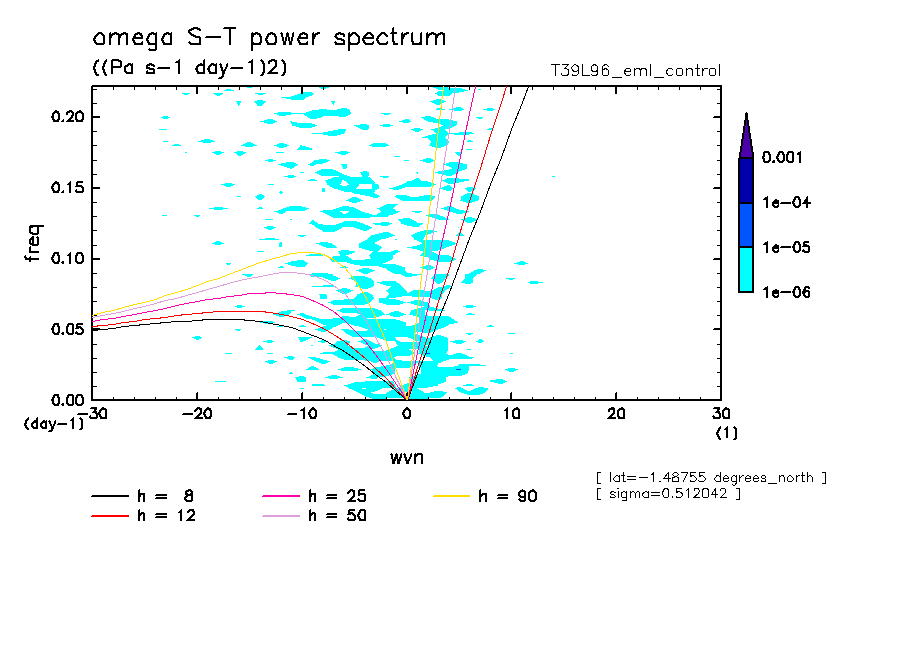 omega S-T power spectrum
((Pa s-1 day-1)2)
T39L96_eml_control

freq

0.20
0.15
0.10
0.05
0.00
(day-1)

-30 -20 -10 0 10 20 30
(1)

wvn

0.001
1e-04
1e-05
1e-06

[ lat=-1.48755 degrees_north ]
[ sigma=0.512042 ]

h = 8
h = 12
h = 25
h = 50
h = 90